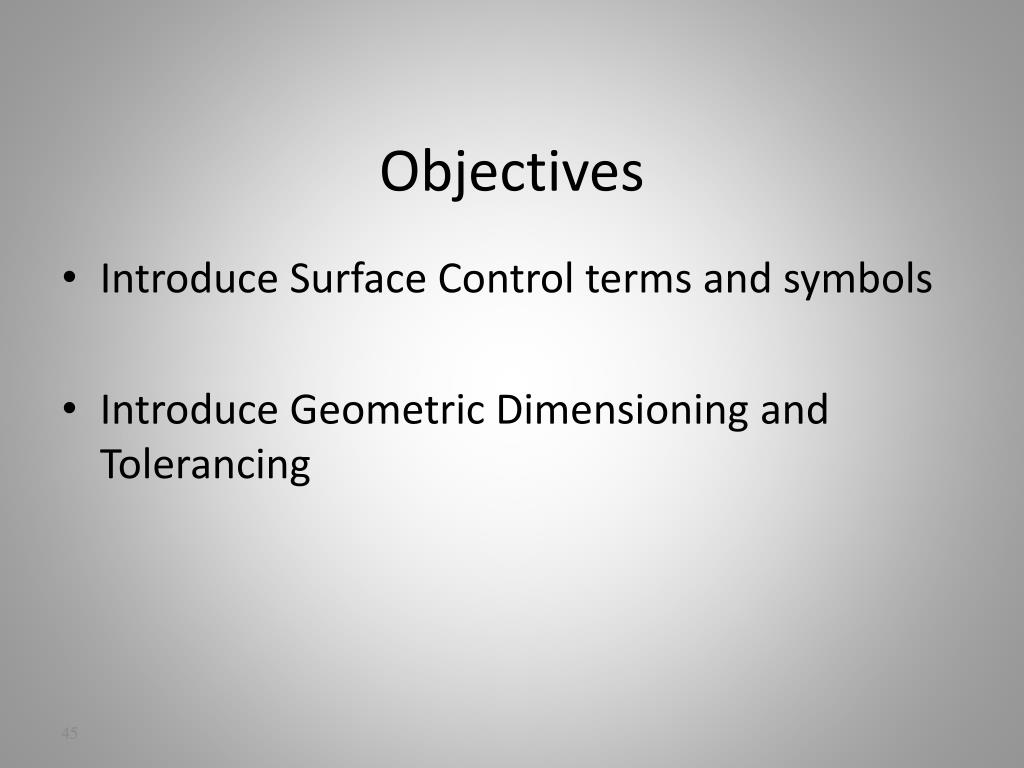 Objectives

• Introduce Surface Control terms and symbols

• Introduce Geometric Dimensioning and Tolerancing

45